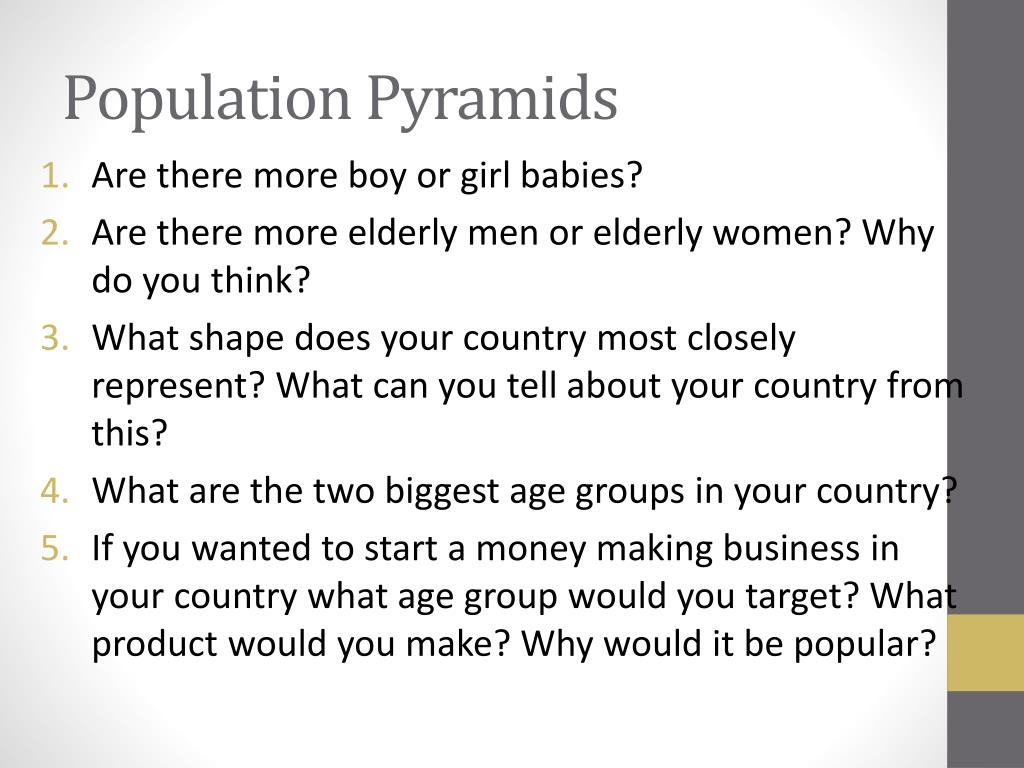 Population Pyramids

1. Are there more boy or girl babies?
2. Are there more elderly men or elderly women? Why do you think?
3. What shape does your country most closely represent? What can you tell about your country from this?
4. What are the two biggest age groups in your country?
5. If you wanted to start a money making business in your country what age group would you target? What product would you make? Why would it be popular?